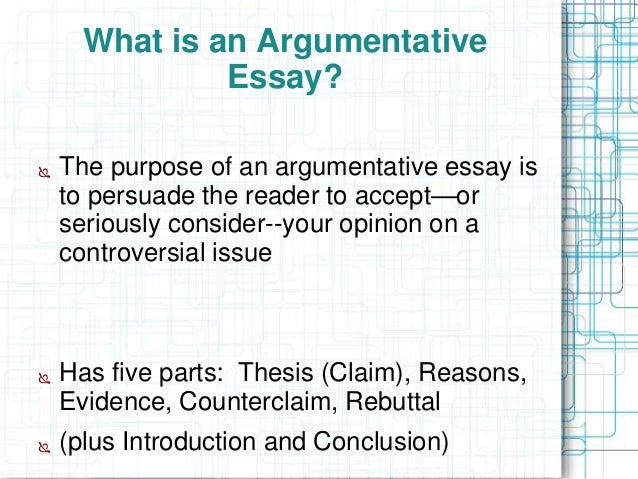 What is an Argumentative Essay?

The purpose of an argumentative essay is to persuade the reader to accept—or seriously consider--your opinion on a controversial issue

Has five parts: Thesis (Claim), Reasons, Evidence, Counterclaim, Rebuttal

(plus Introduction and Conclusion)